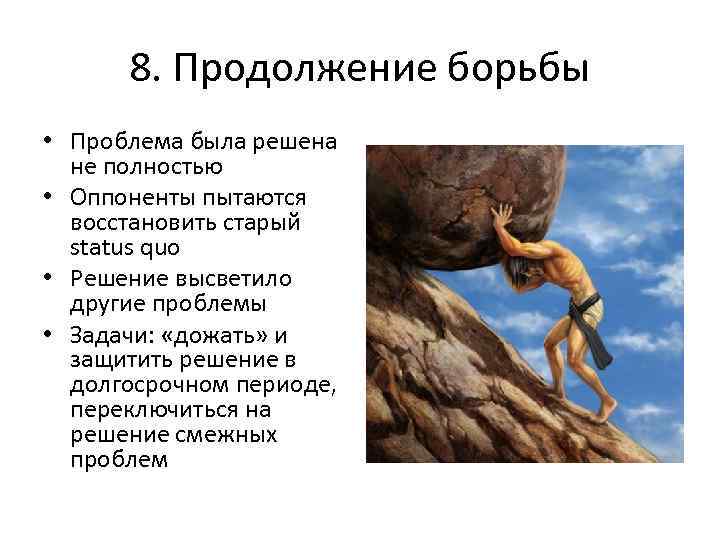 8. Продолжение борьбы

• Проблема была решена не полностью
• Оппоненты пытаются восстановить старый status quo
• Решение высветило другие проблемы
• Задачи: «дожать» и защитить решение в долгосрочном периоде, переключиться на решение смежных проблем